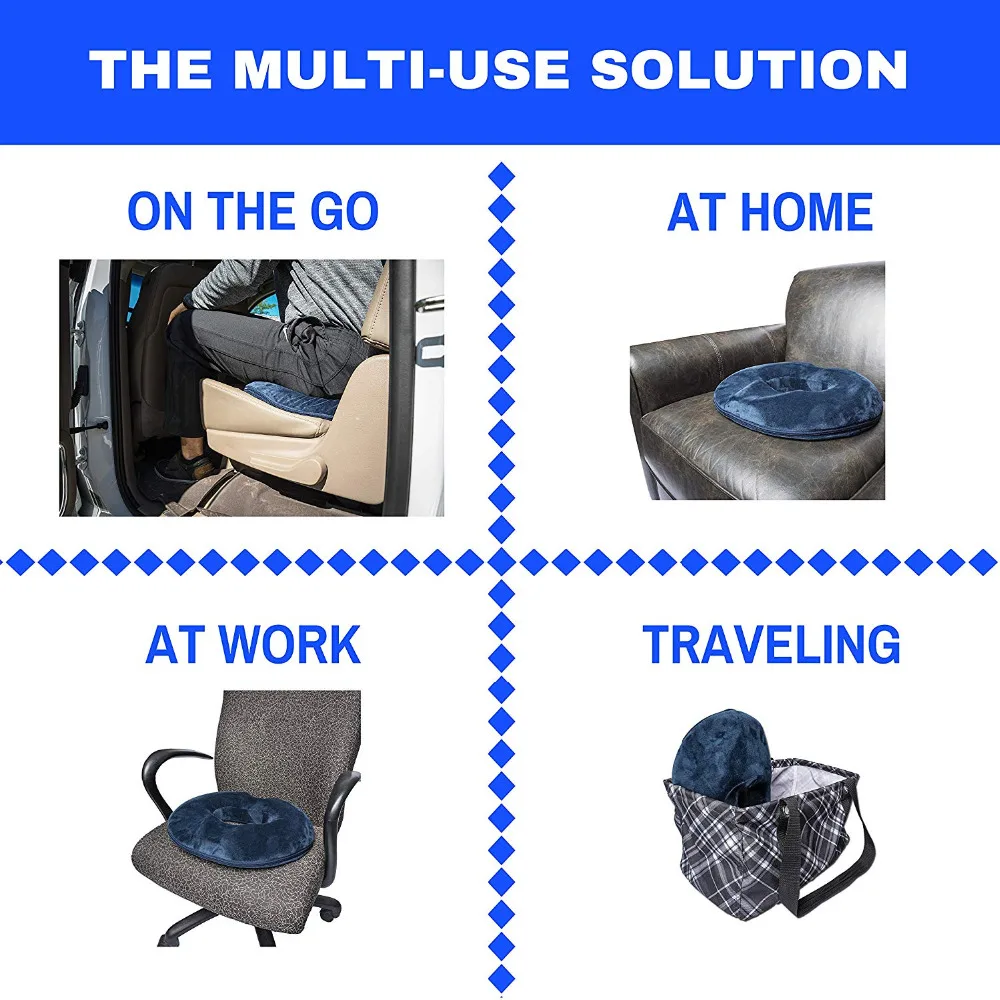 THE MULTI-USE SOLUTION

ON THE GO

AT HOME

AT WORK

TRAVELING